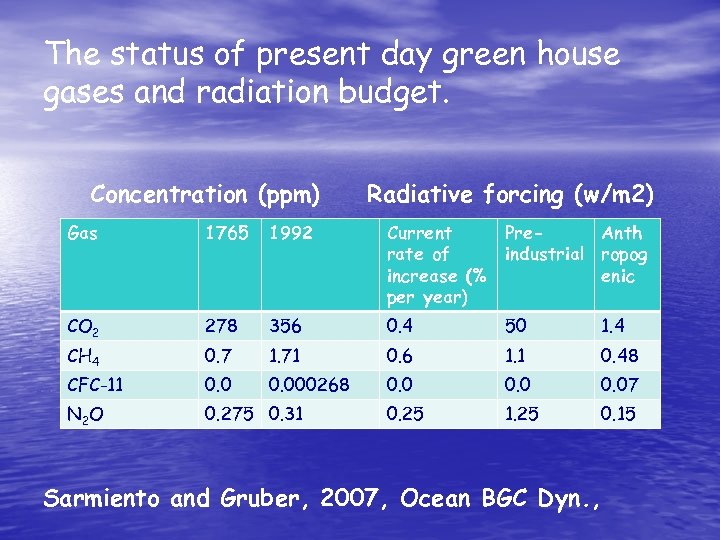 The status of present day green house gases and radiation budget.

Concentration (ppm) Radiative forcing (w/m2)

| Gas | 1765 | 1992 | Current rate of increase (% per year) | Pre-industrial | Anthropogenic |
|---|---|---|---|---|---|
| $CO_2$ | 278 | 356 | 0.4 | 50 | 1.4 |
| $CH_4$ | 0.7 | 1.71 | 0.6 | 1.1 | 0.48 |
| CFC-11 | 0.0 | 0.000268 | 0.0 | 0.0 | 0.07 |
| $N_2O$ | 0.275 | 0.31 | 0.25 | 1.25 | 0.15 |

Sarmiento and Gruber, 2007, Ocean BGC Dyn.,